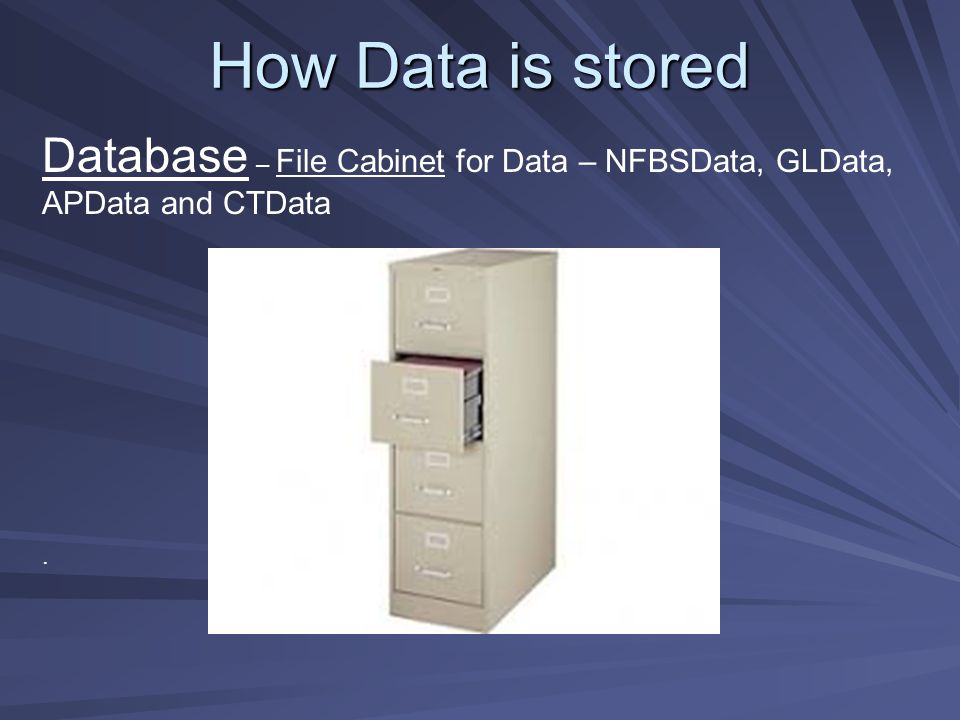 How Data is stored

Database – File Cabinet for Data – NFBSData, GLData, APData and CTData

-